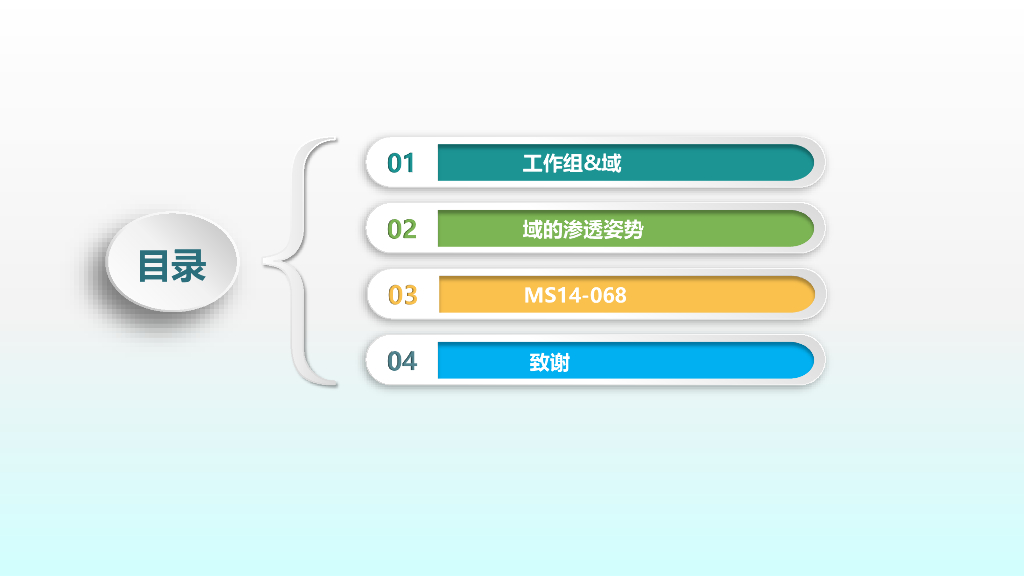 目录

01 工作组&域

02 域的渗透姿势

03 MS14-068

04 致谢